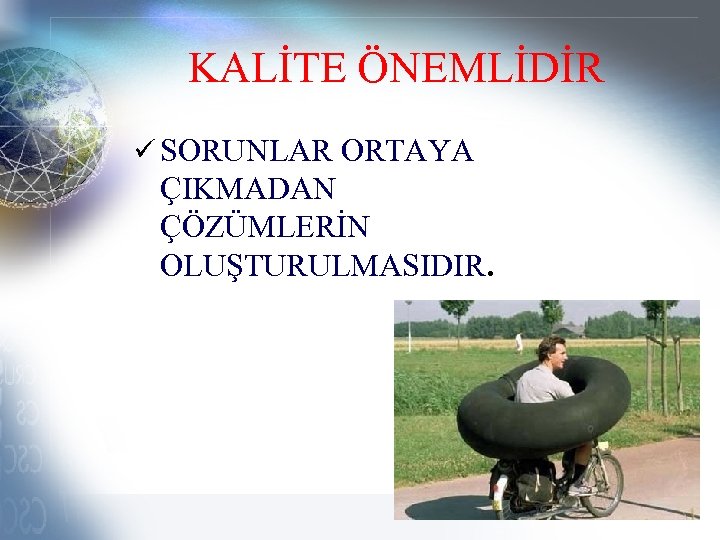 KALİTE ÖNEMLİDİR

✓ SORUNLAR ORTAYA ÇIKMADAN ÇÖZÜMLERİN OLUŞTURULMASIDIR.